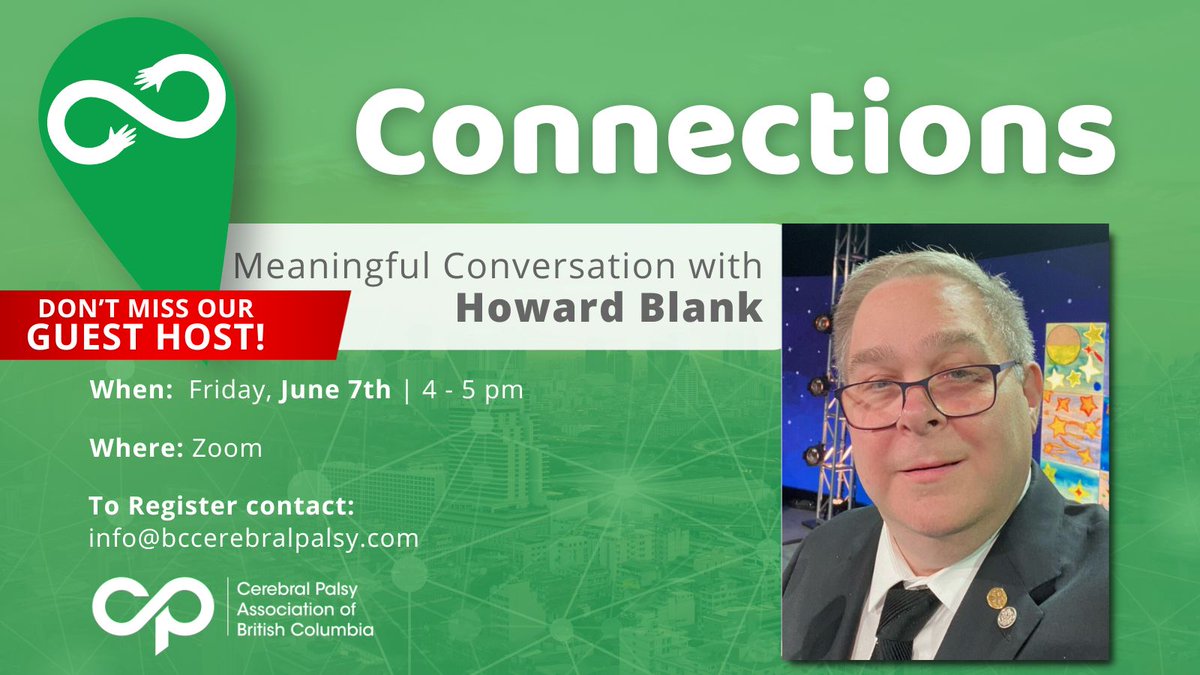 Connections

Meaningful Conversation with
Howard Blank

DON'T MISS OUR
GUEST HOST!

When: Friday, June 7th | 4 - 5 pm

Where: Zoom

To Register contact:
info@bccerebralpalsy.com

Cerebral Palsy
Association of
British Columbia